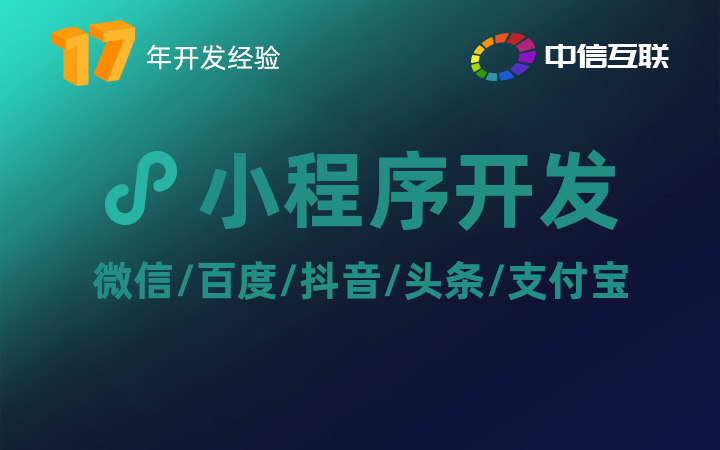 17 年开发经验

中信互联

小程序开发

微信/百度/抖音/头条/支付宝